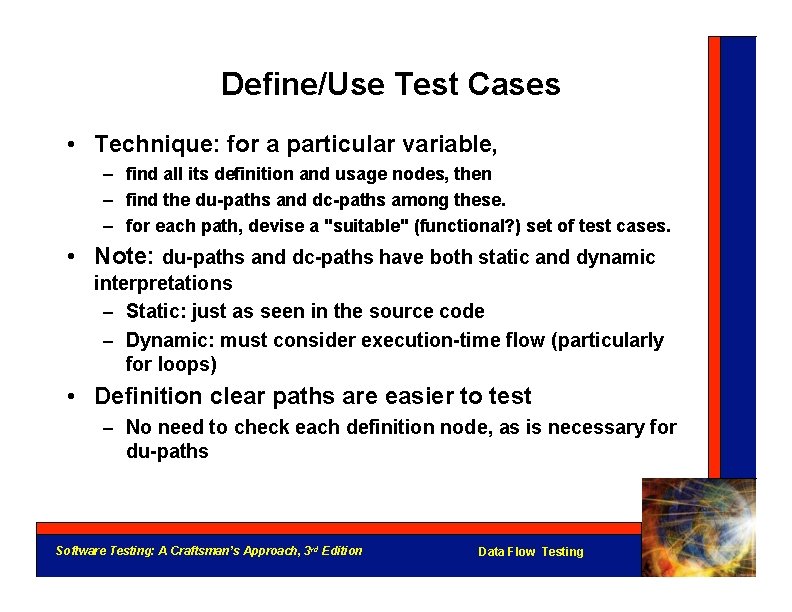 Define/Use Test Cases

• Technique: for a particular variable,
– find all its definition and usage nodes, then
– find the du-paths and dc-paths among these.
– for each path, devise a "suitable" (functional?) set of test cases.

• Note: du-paths and dc-paths have both static and dynamic interpretations
– Static: just as seen in the source code
– Dynamic: must consider execution-time flow (particularly for loops)

• Definition clear paths are easier to test
– No need to check each definition node, as is necessary for du-paths

Software Testing: A Craftsman's Approach, 3rd Edition

Data Flow Testing